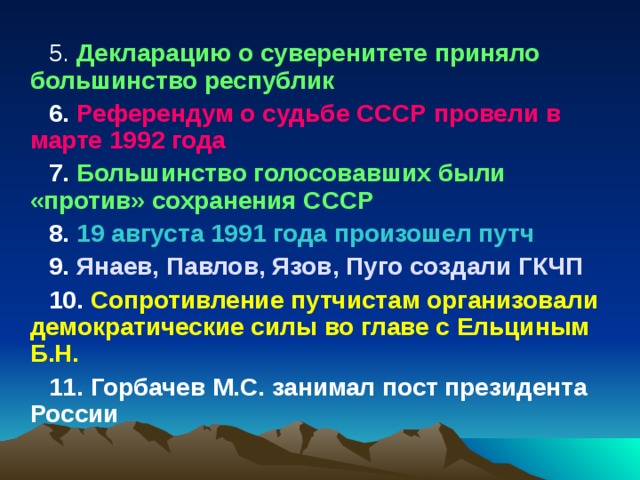 5. Декларацию о суверенитете приняло большинство республик

6. Референдум о судьбе СССР провели в марте 1992 года

7. Большинство голосовавших были «против» сохранения СССР

8. 19 августа 1991 года произошел путч

9. Янаев, Павлов, Язов, Пуго создали ГКЧП

10. Сопротивление путчистам организовали демократические силы во главе с Ельциным Б.Н.

11. Горбачев М.С. занимал пост президента России